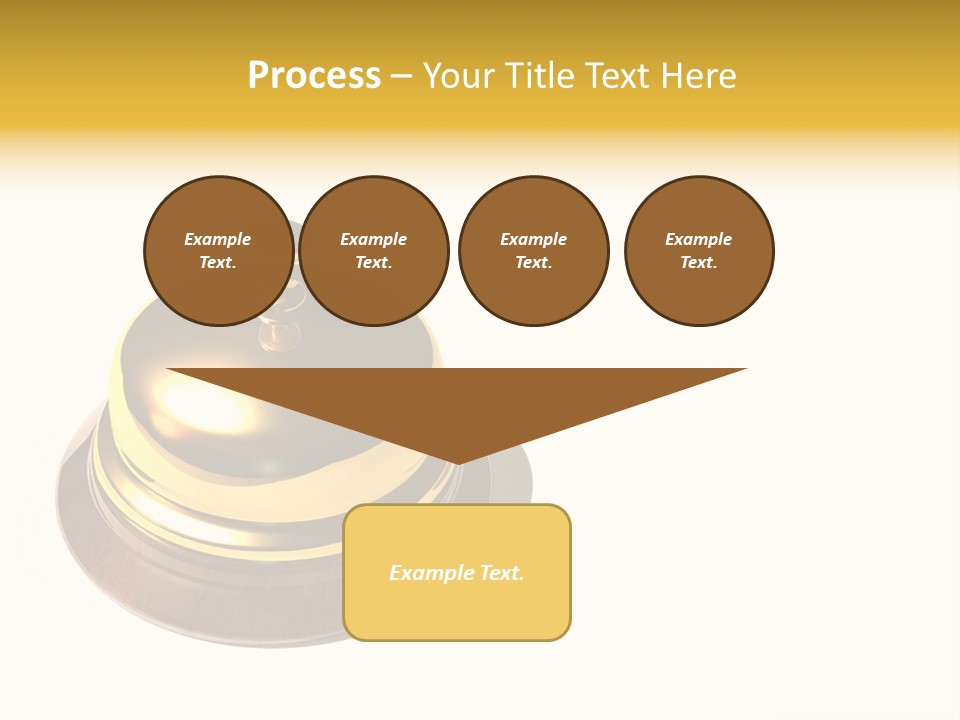 Process – Your Title Text Here

Example Text.

Example Text.

Example Text.

Example Text.

Example Text.